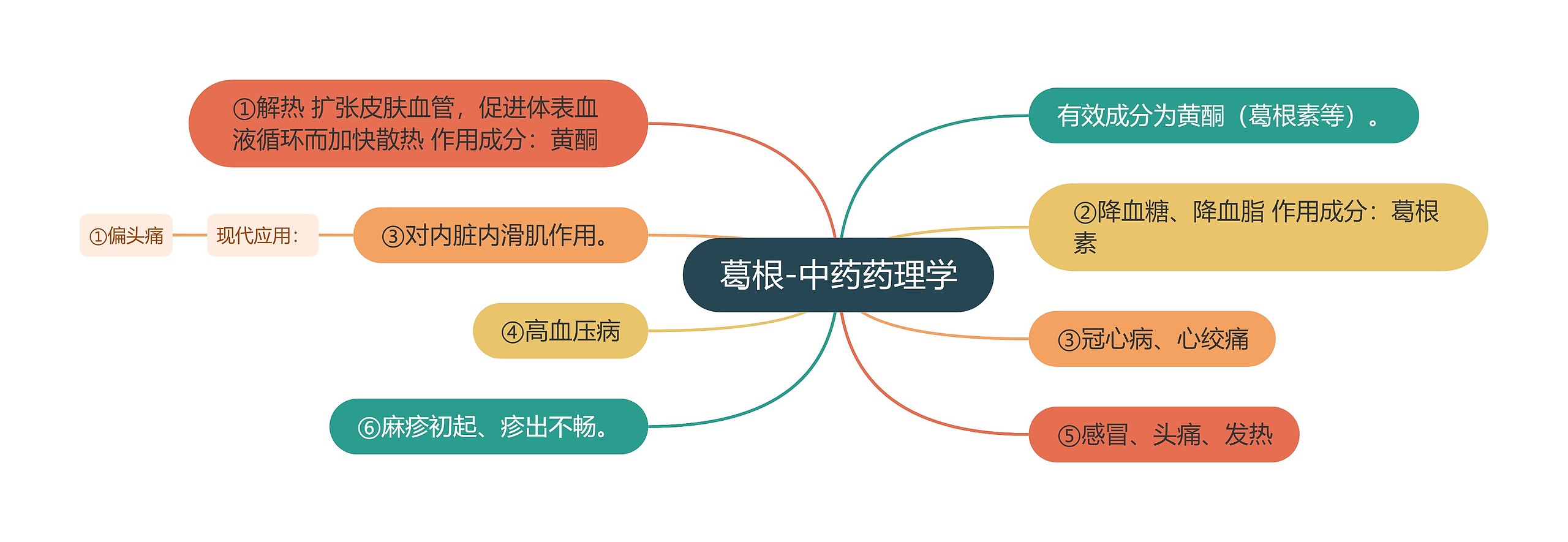 葛根-中药药理学

有效成分为黄酮（葛根素等）。

②降血糖、降血脂 作用成分：葛根素

③冠心病、心绞痛

⑤感冒、头痛、发热

①解热 扩张皮肤血管，促进体表血液循环而加快散热 作用成分：黄酮

③对内脏内滑肌作用。

现代应用：

①偏头痛

④高血压病

⑥麻疹初起、疹出不畅。